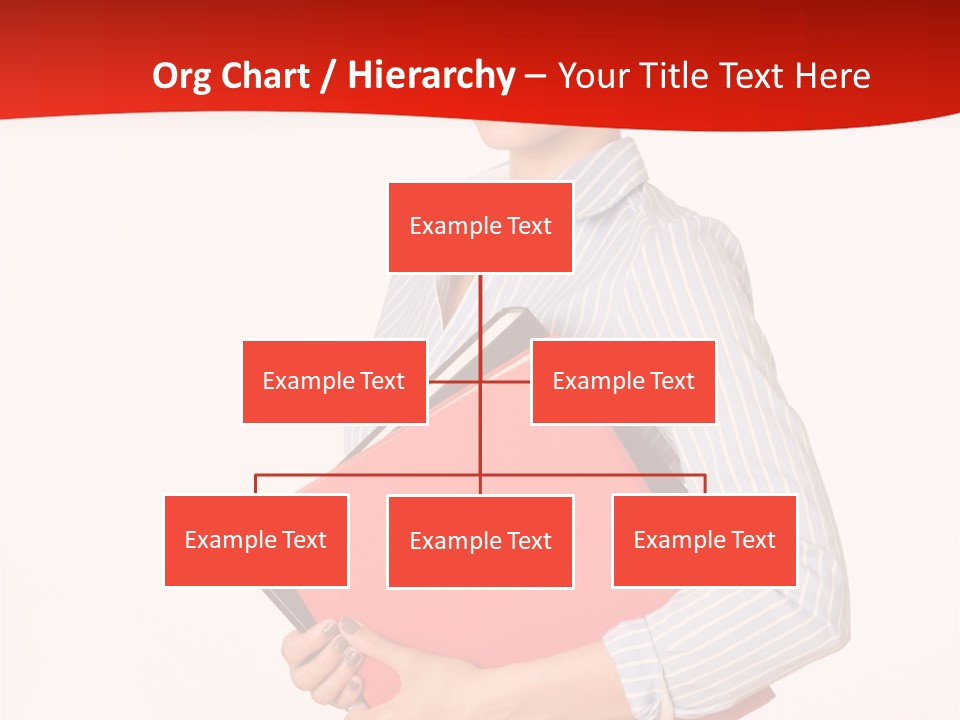 Org Chart / Hierarchy – Your Title Text Here

Example Text

Example Text

Example Text

Example Text

Example Text

Example Text